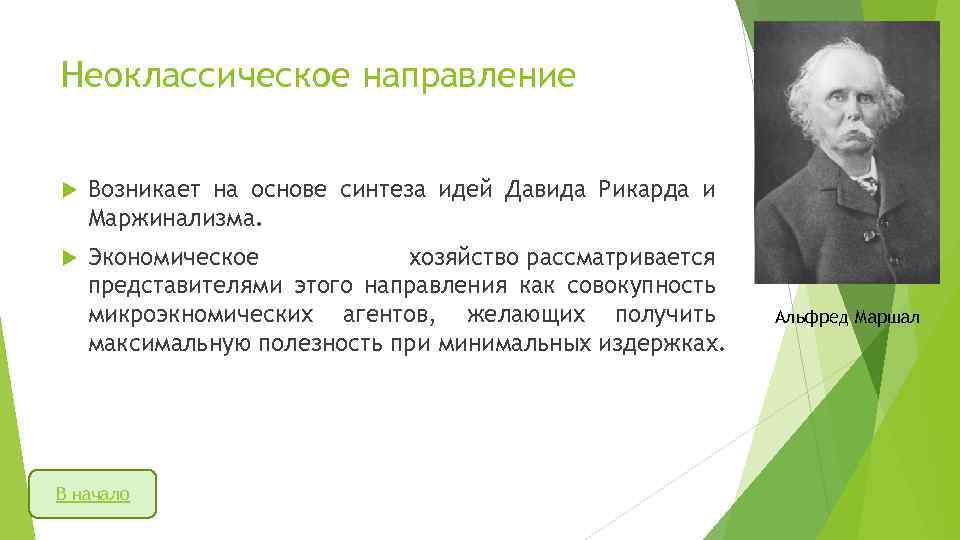 Неоклассическое направление

Возникает на основе синтеза идей Давида Рикарда и Маржинализма.

Экономическое хозяйство рассматривается представителями этого направления как совокупность микроэкномических агентов, желающих получить максимальную полезность при минимальных издержках.

Альфред Маршал

В начало